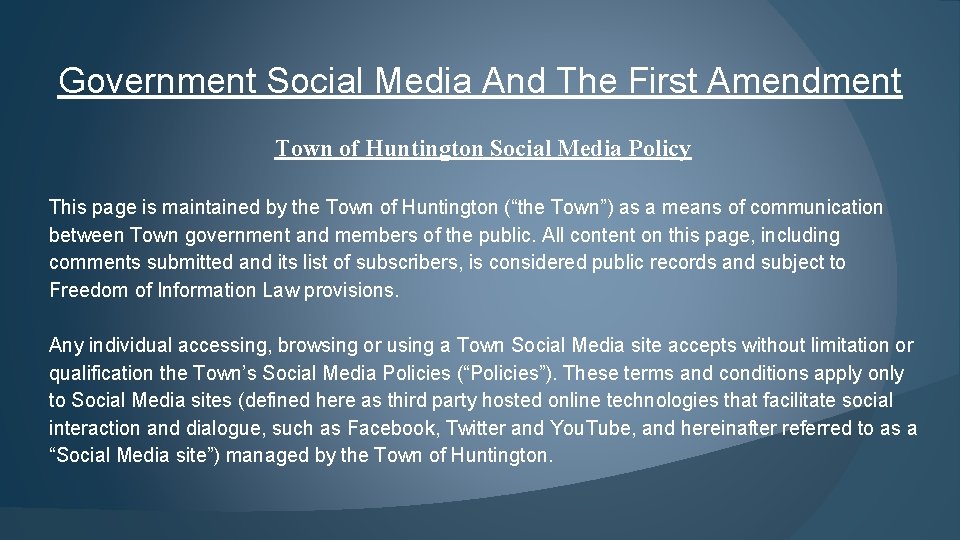 Government Social Media And The First Amendment

Town of Huntington Social Media Policy

This page is maintained by the Town of Huntington (“the Town”) as a means of communication between Town government and members of the public. All content on this page, including comments submitted and its list of subscribers, is considered public records and subject to Freedom of Information Law provisions.

Any individual accessing, browsing or using a Town Social Media site accepts without limitation or qualification the Town’s Social Media Policies (“Policies”). These terms and conditions apply only to Social Media sites (defined here as third party hosted online technologies that facilitate social interaction and dialogue, such as Facebook, Twitter and YouTube, and hereinafter referred to as a “Social Media site”) managed by the Town of Huntington.